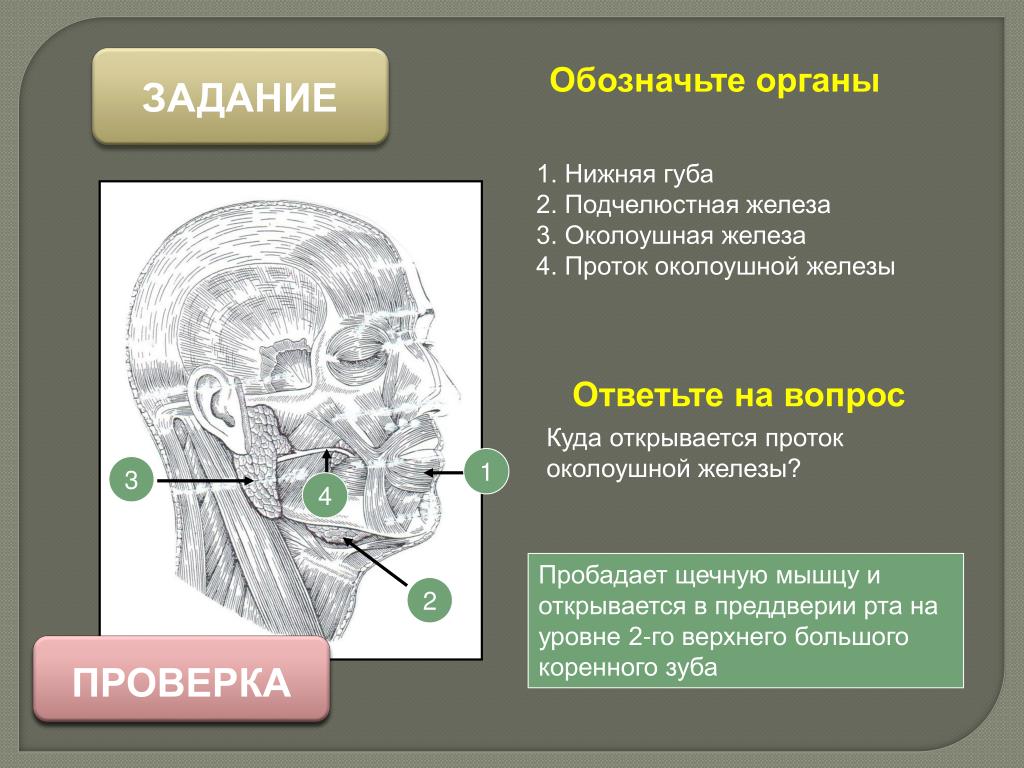 ЗАДАНИЕ

Обозначьте органы

1. Нижняя губа
2. Подчелюстная железа
3. Околоушная железа
4. Проток околоушной железы

3

4

1

2

Ответьте на вопрос

Куда открывается проток околоушной железы?

Пробадает щечную мышцу и открывается в преддверии рта на уровне 2-го верхнего большого коренного зуба

ПРОВЕРКА